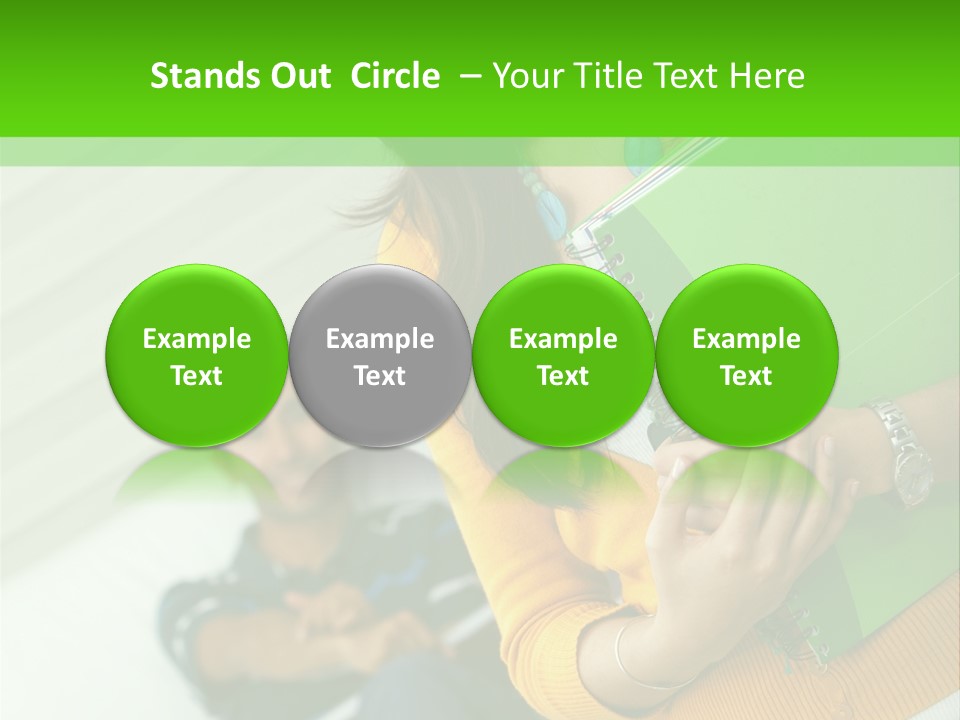 Stands Out  Circle  – Your Title Text Here

Example Text

Example Text

Example Text

Example Text